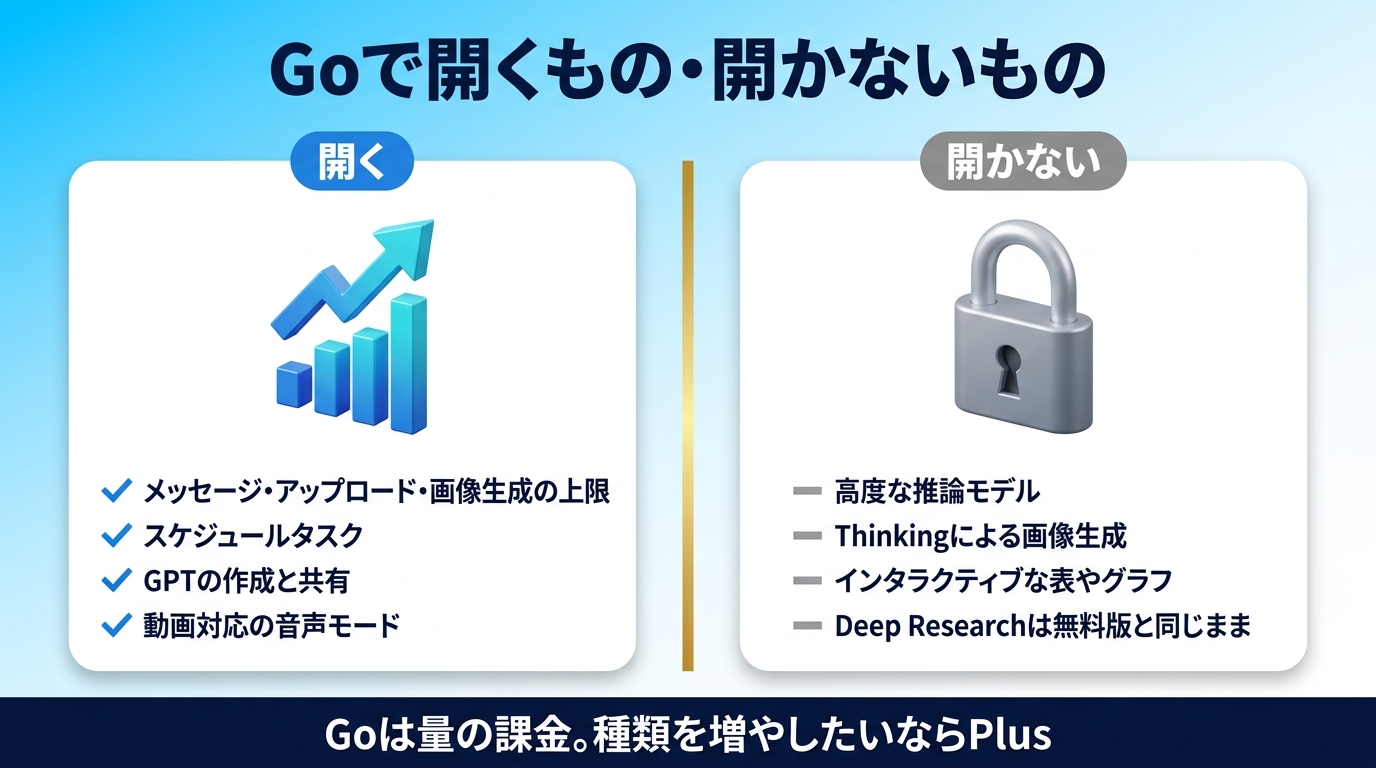 Goで開くもの・開かないもの

開く

✓ メッセージ・アップロード・画像生成の上限
✓ スケジュールタスク
✓ GPTの作成と共有
✓ 動画対応の音声モード

開かない

— 高度な推論モデル
— Thinkingによる画像生成
— インタラクティブな表やグラフ
— Deep Researchは無料版と同じまま

Goは量の課金。種類を増やしたいならPlus